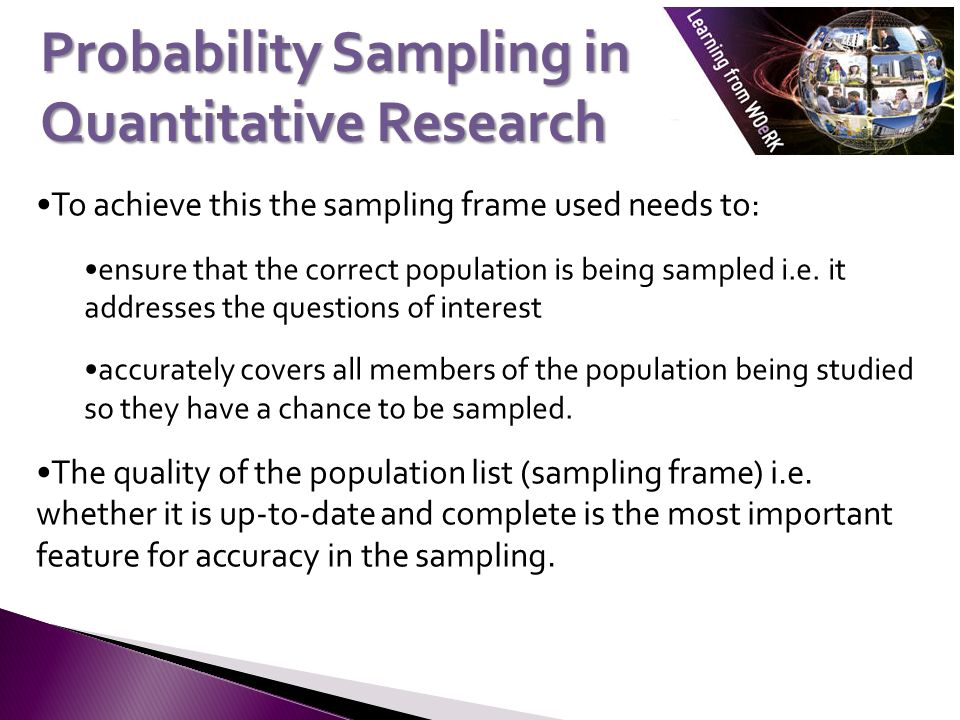 Probability Sampling in Quantitative Research

Learning from WOeRK

•To achieve this the sampling frame used needs to:

•ensure that the correct population is being sampled i.e. it addresses the questions of interest

•accurately covers all members of the population being studied so they have a chance to be sampled.

•The quality of the population list (sampling frame) i.e. whether it is up-to-date and complete is the most important feature for accuracy in the sampling.